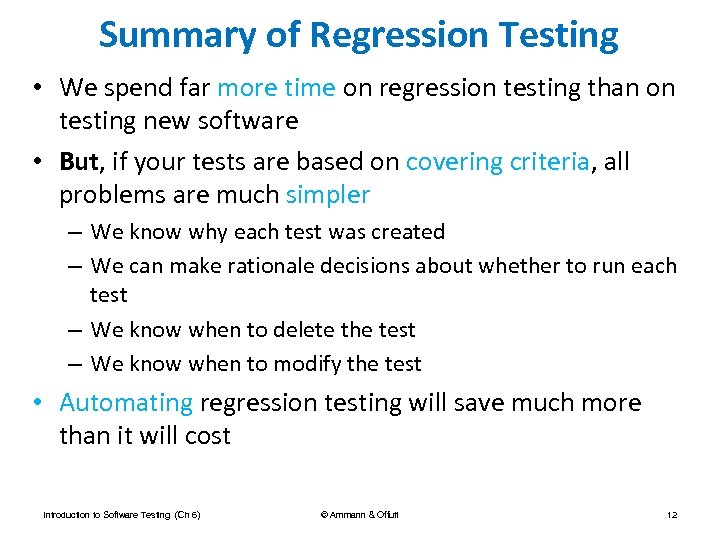 Summary of Regression Testing

• We spend far more time on regression testing than on testing new software

• But, if your tests are based on covering criteria, all problems are much simpler

– We know why each test was created

– We can make rationale decisions about whether to run each test

– We know when to delete the test

– We know when to modify the test

• Automating regression testing will save much more than it will cost

Introduction to Software Testing (Ch 6)

© Ammann & Offutt

12